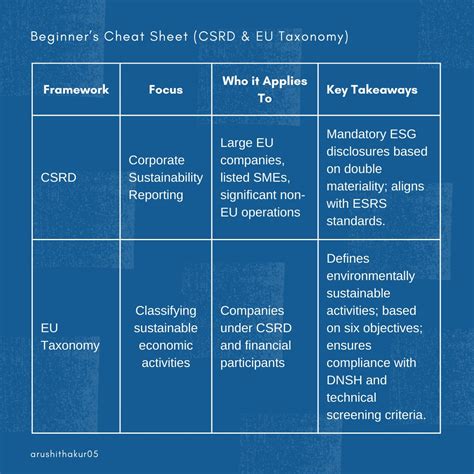 Beginner's Cheat Sheet (CSRD & EU Taxonomy)

| Framework | Focus | Who it Applies To | Key Takeaways |
|---|---|---|---|
| CSRD | Corporate Sustainability Reporting | Large EU companies, listed SMEs, significant non-EU operations | Mandatory ESG disclosures based on double materiality; aligns with ESRS standards. |
| EU Taxonomy | Classifying sustainable economic activities | Companies under CSRD and financial participants | Defines environmentally sustainable activities; based on six objectives; ensures compliance with DNSH and technical screening criteria. |

arushithakur05